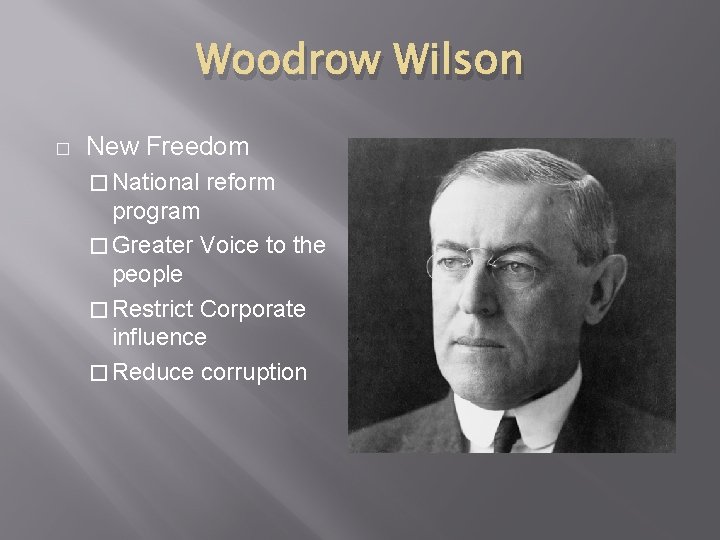 Woodrow Wilson

□ New Freedom

□ National reform program

□ Greater Voice to the people

□ Restrict Corporate influence

□ Reduce corruption